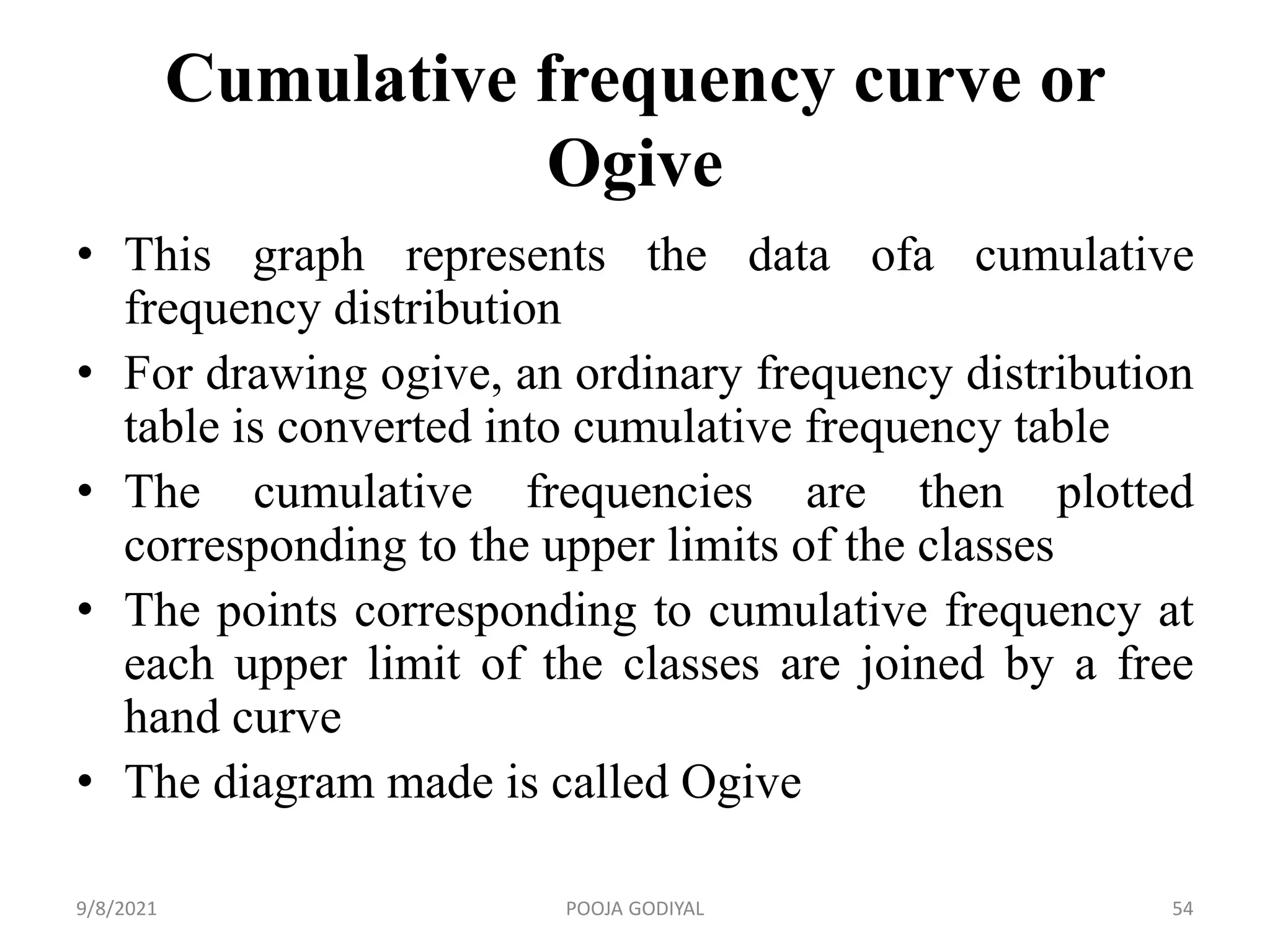 Cumulative frequency curve or Ogive

• This graph represents the data ofa cumulative frequency distribution
• For drawing ogive, an ordinary frequency distribution table is converted into cumulative frequency table
• The cumulative frequencies are then plotted corresponding to the upper limits of the classes
• The points corresponding to cumulative frequency at each upper limit of the classes are joined by a free hand curve
• The diagram made is called Ogive

9/8/2021
POOJA GODIYAL
54